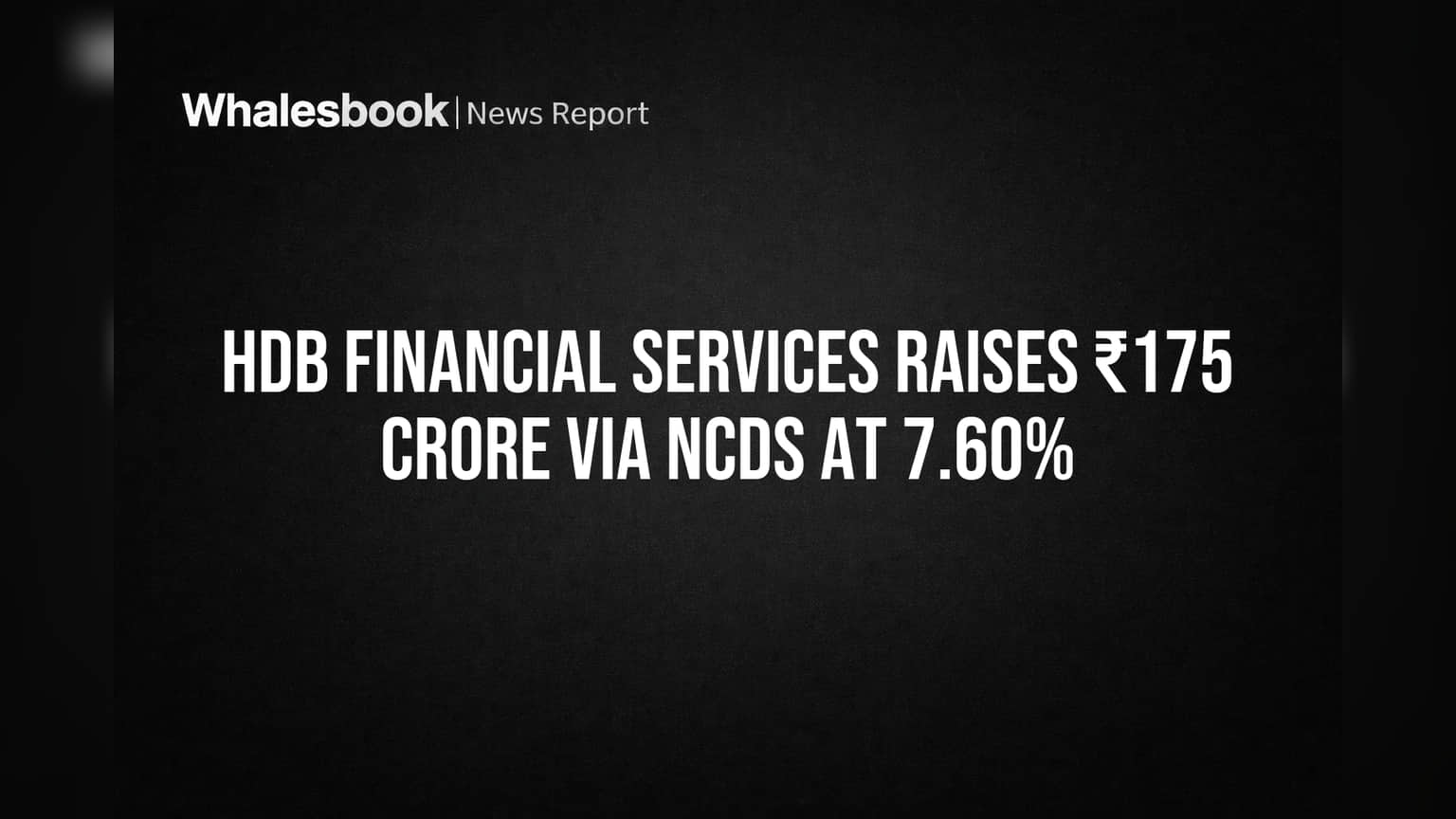 Whalesbook | News Report

HDB FINANCIAL SERVICES RAISES ₹175 CRORE VIA NCDS AT 7.60%